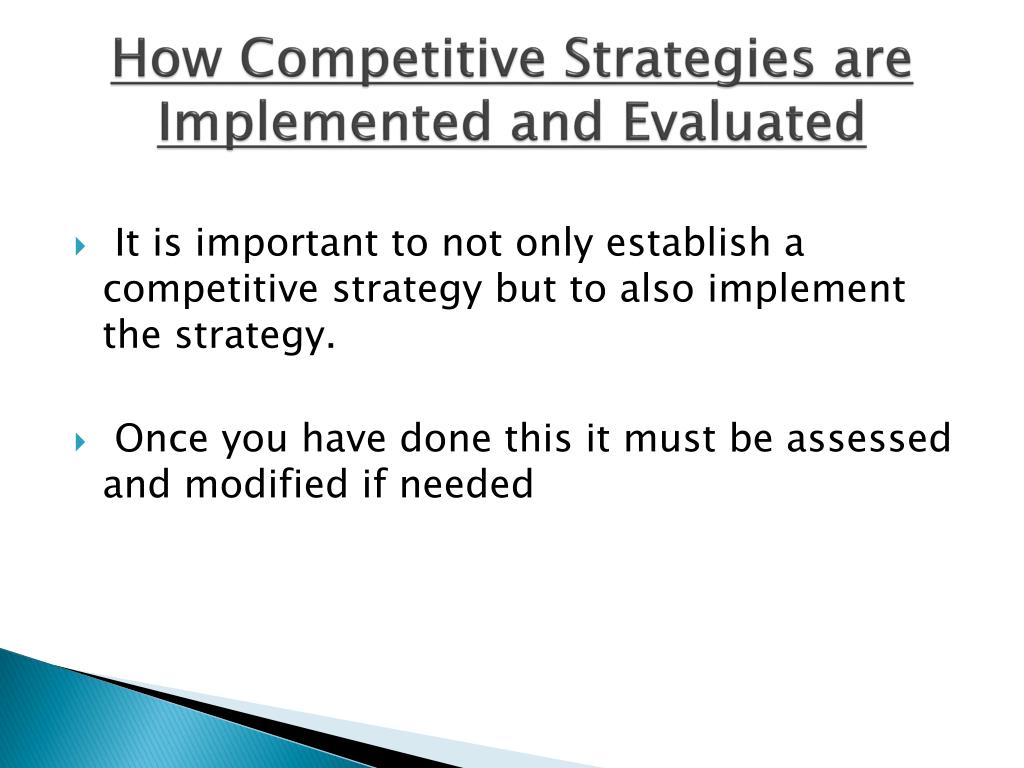 How Competitive Strategies are Implemented and Evaluated

It is important to not only establish a competitive strategy but to also implement the strategy.

Once you have done this it must be assessed and modified if needed